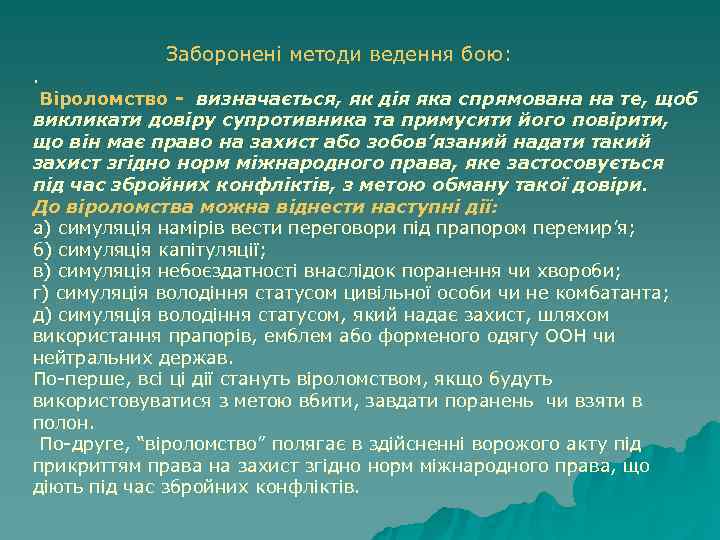 Заборонені методи ведення бою:

.

Віроломство - визначається, як дія яка спрямована на те, щоб викликати довіру супротивника та примусити його повірити, що він має право на захист або зобов'язаний надати такий захист згідно норм міжнародного права, яке застосовується під час збройних конфліктів, з метою обману такої довіри.

До віроломства можна віднести наступні дії:
а) симуляція намірів вести переговори під прапором перемир'я;
б) симуляція капітуляції;
в) симуляція небоєздатності внаслідок поранення чи хвороби;
г) симуляція володіння статусом цивільної особи чи не комбатанта;
д) симуляція володіння статусом, який надає захист, шляхом використання прапорів, емблем або форменого одягу ООН чи нейтральних держав.

По-перше, всі ці дії стануть віроломством, якщо будуть використовуватися з метою вбити, завдати поранень чи взяти в полон.

По-друге, "віроломство" полягає в здійсненні ворожого акту під прикриттям права на захист згідно норм міжнародного права, що діють під час збройних конфліктів.